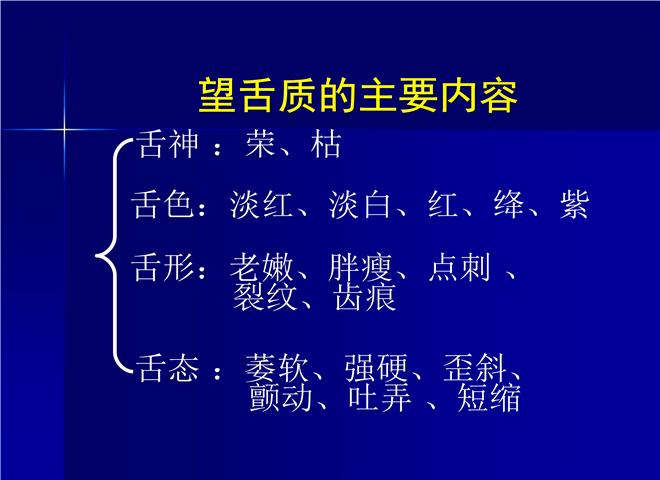 望舌质的主要内容

舌神 ：荣、枯

舌色：淡红、淡白、红、绛、紫

舌形：老嫩、胖瘦、点刺 、裂纹、齿痕

舌态 ：萎软、强硬、歪斜、颤动、吐弄 、短缩